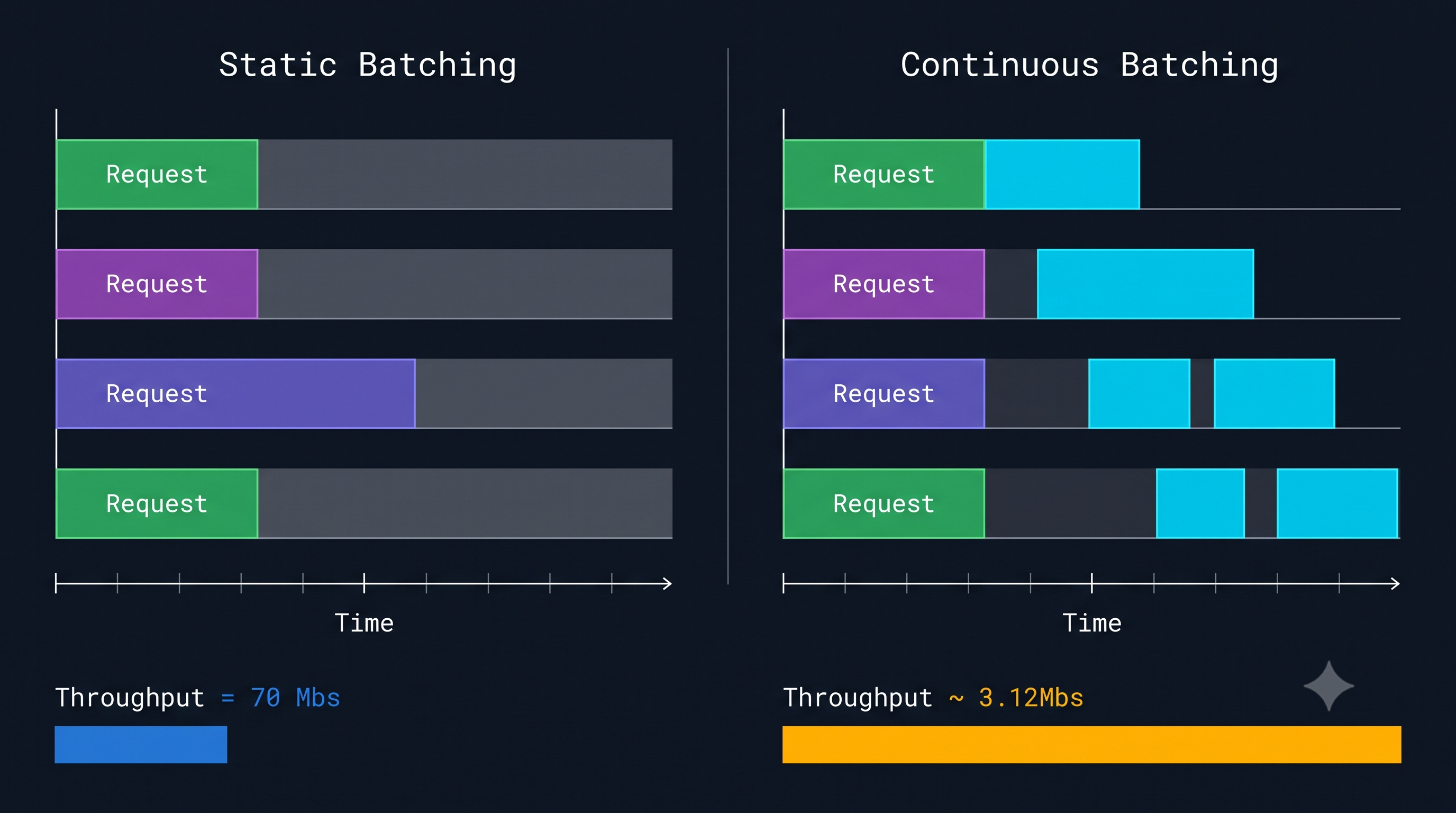 Static Batching

Request

Request

Request

Request

Time

Throughput = 70 Mbs

Continuous Batching

Request

Request

Request

Request

Time

Throughput ~ 3.12Mbs